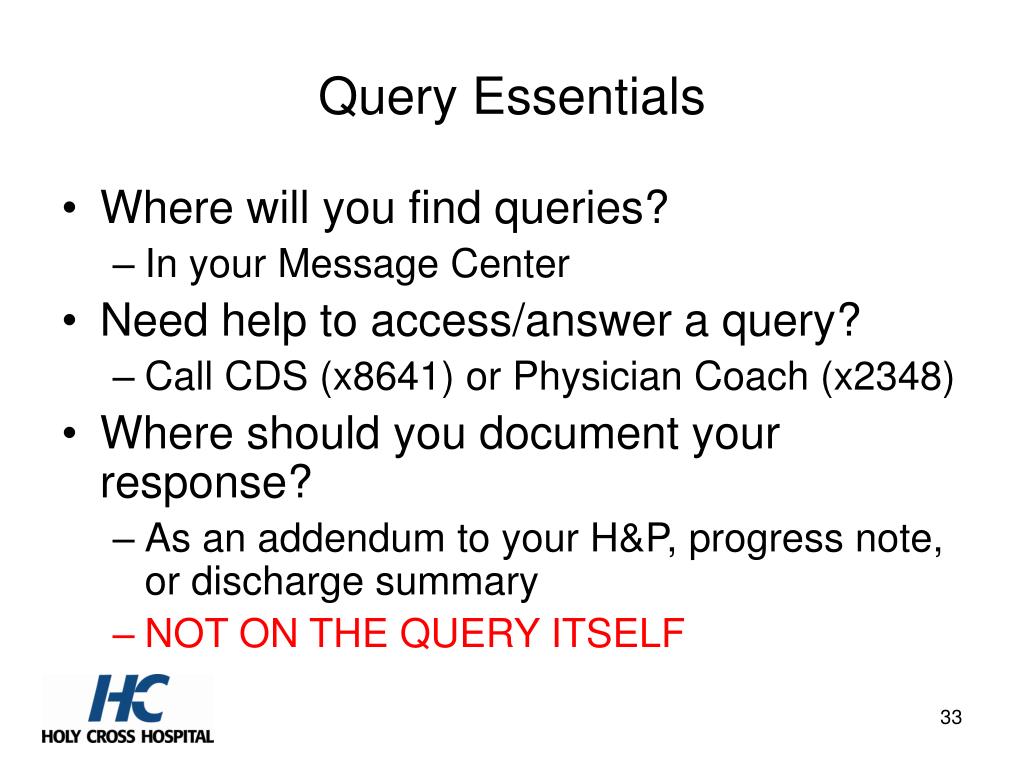 Query Essentials

• Where will you find queries?
– In your Message Center
• Need help to access/answer a query?
– Call CDS (x8641) or Physician Coach (x2348)
• Where should you document your response?
– As an addendum to your H&P, progress note, or discharge summary
– NOT ON THE QUERY ITSELF

HC
HOLY CROSS HOSPITAL

33